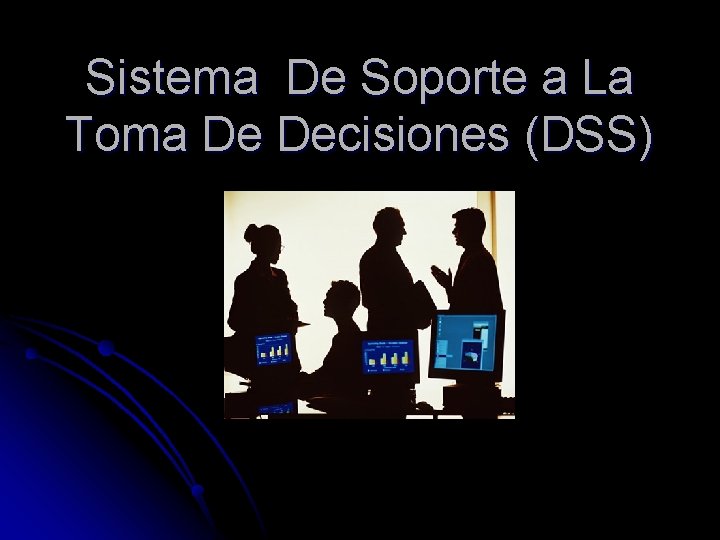 Sistema  De Soporte a La Toma De Decisiones (DSS)